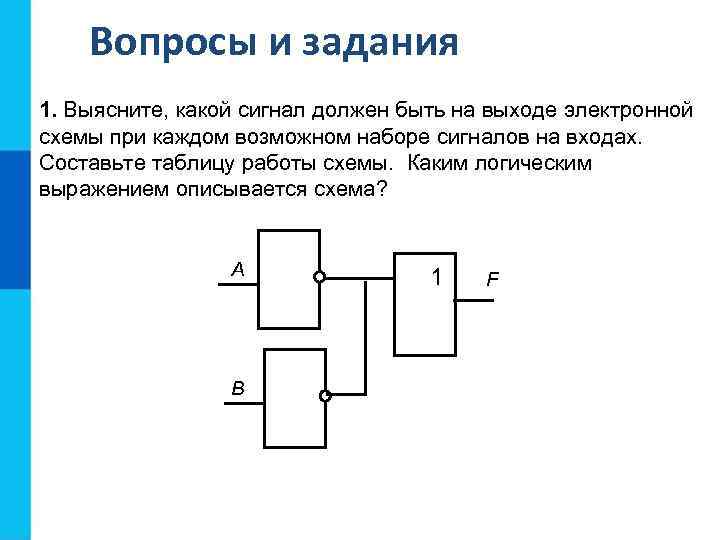 Вопросы и задания

1. Выясните, какой сигнал должен быть на выходе электронной схемы при каждом возможном наборе сигналов на входах. Составьте таблицу работы схемы. Каким логическим выражением описывается схема?

A

1

F

B